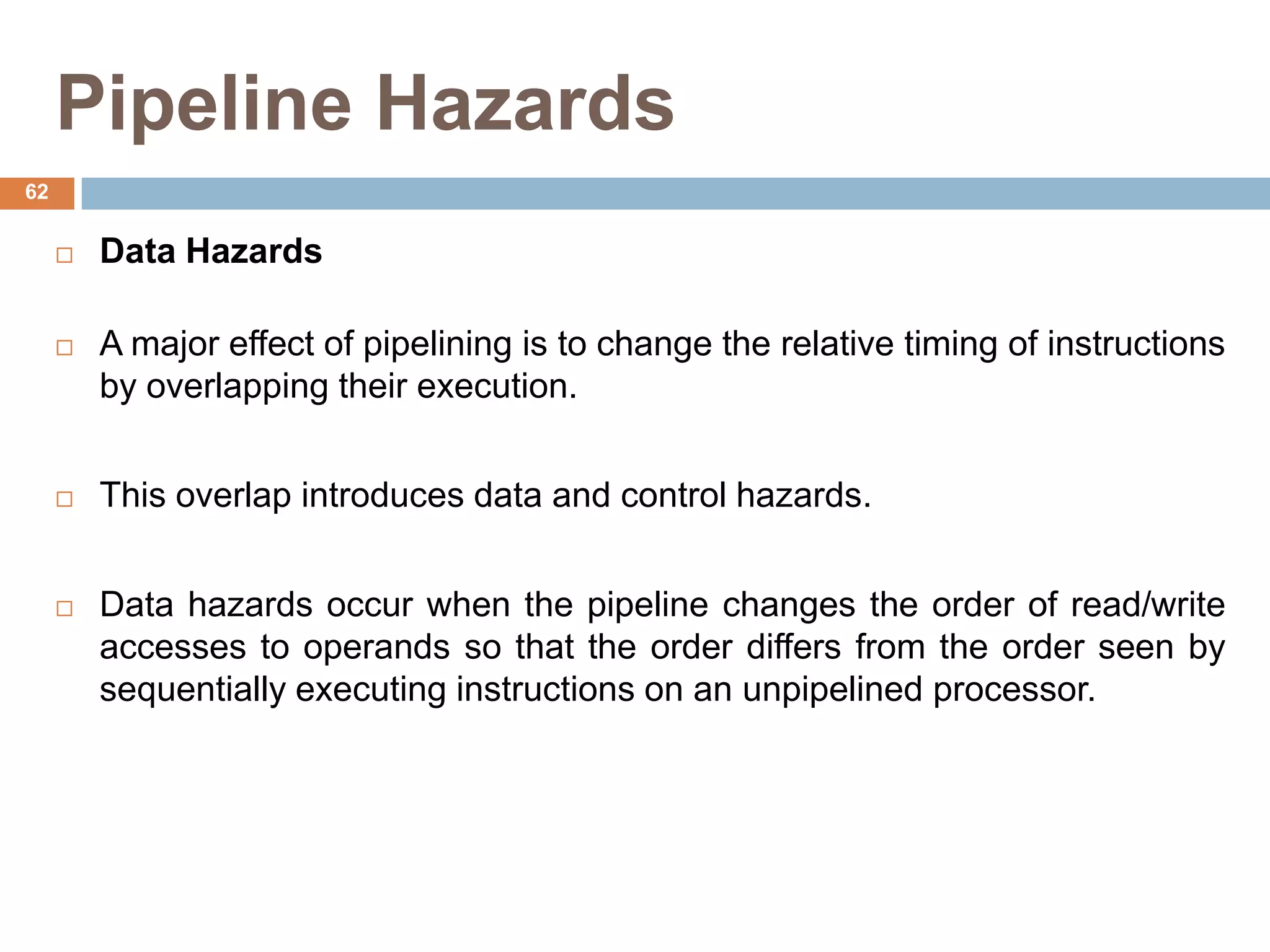 Pipeline Hazards

62

□ Data Hazards

□ A major effect of pipelining is to change the relative timing of instructions by overlapping their execution.

□ This overlap introduces data and control hazards.

□ Data hazards occur when the pipeline changes the order of read/write accesses to operands so that the order differs from the order seen by sequentially executing instructions on an unpipelined processor.